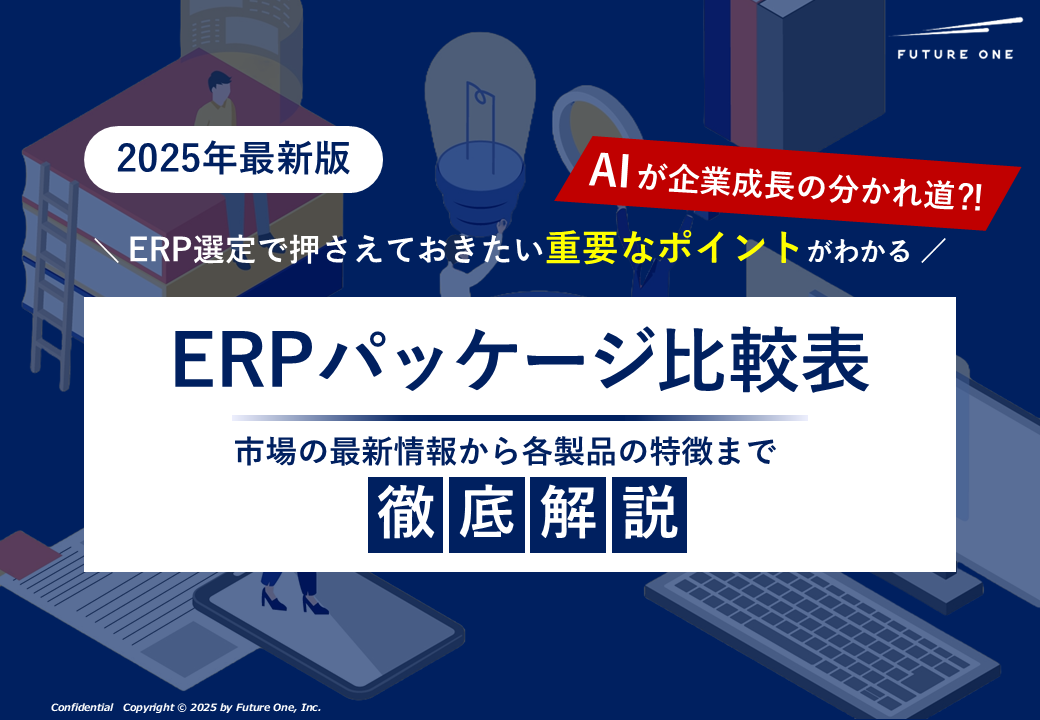 FUTURE ONE

2025年最新版

AIが企業成長の分かれ道?!

＼ ERP選定で押さえておきたい重要なポイントがわかる ／

ERPパッケージ比較表

市場の最新情報から各製品の特徴まで

徹底解説

Confidential Copyright © 2025 by Future One, Inc.